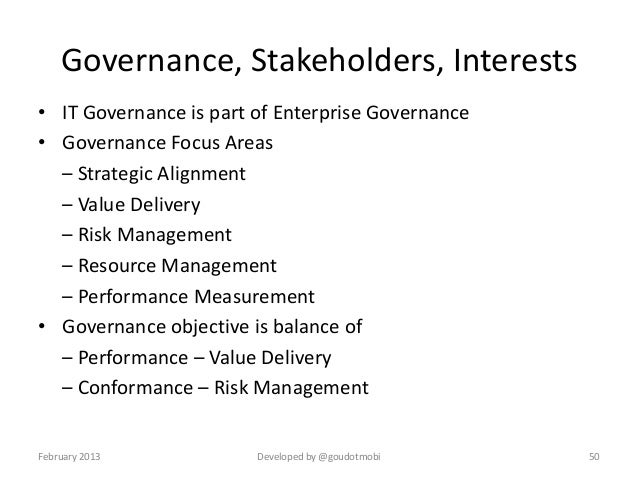 Governance, Stakeholders, Interests

• IT Governance is part of Enterprise Governance
• Governance Focus Areas
– Strategic Alignment
– Value Delivery
– Risk Management
– Resource Management
– Performance Measurement
• Governance objective is balance of
– Performance – Value Delivery
– Conformance – Risk Management

February 2013 Developed by @goudotmobi 50